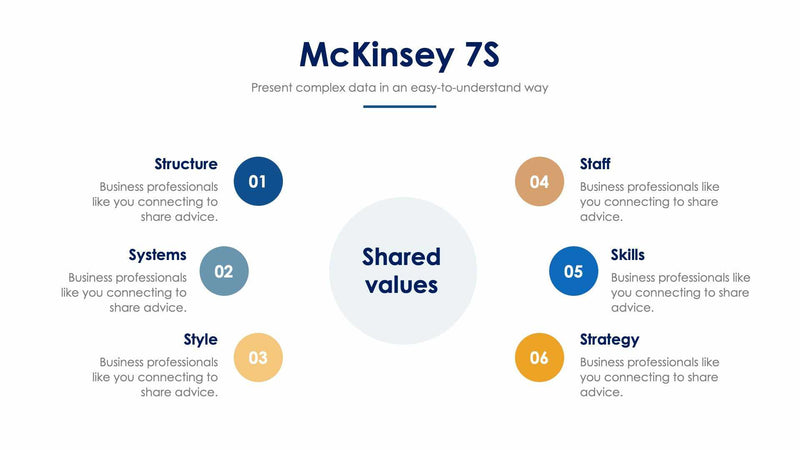 McKinsey 7S

Present complex data in an easy-to-understand way

Structure
Business professionals like you connecting to share advice.

01

Systems
Business professionals like you connecting to share advice.

02

Style
Business professionals like you connecting to share advice.

03

Shared values

04

Staff
Business professionals like you connecting to share advice.

05

Skills
Business professionals like you connecting to share advice.

06

Strategy
Business professionals like you connecting to share advice.